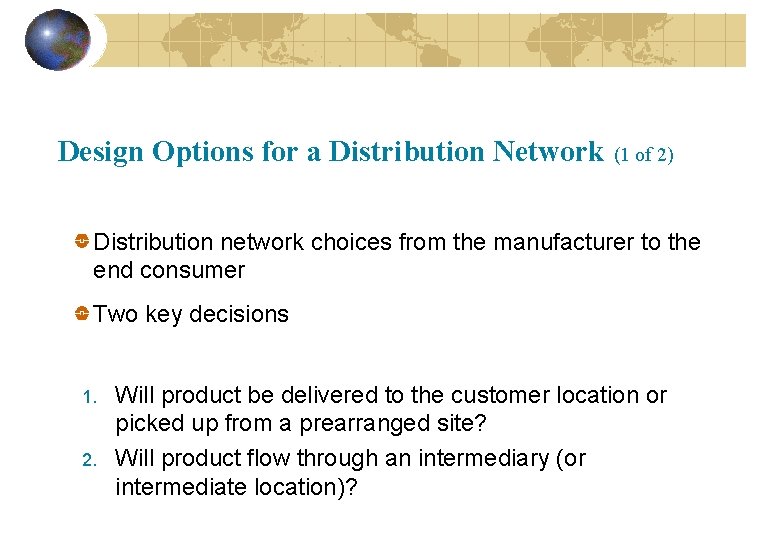 Design Options for a Distribution Network (1 of 2)

Distribution network choices from the manufacturer to the end consumer

Two key decisions

1. Will product be delivered to the customer location or picked up from a prearranged site?
2. Will product flow through an intermediary (or intermediate location)?